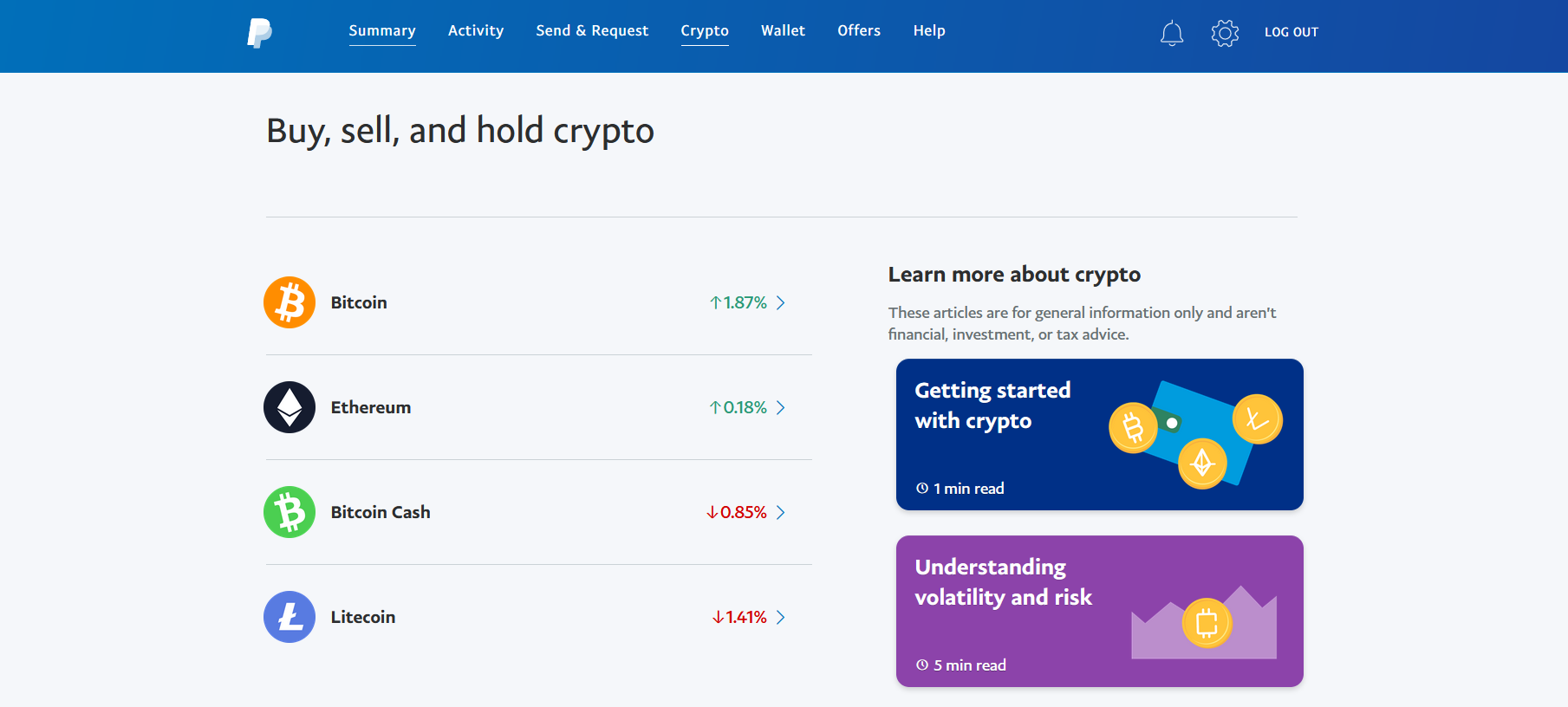 Summary Activity Send & Request Crypto Wallet Offers Help LOG OUT

Buy, sell, and hold crypto

Bitcoin ↑1.87%

Ethereum ↑0.18%

Bitcoin Cash ↓0.85%

Litecoin ↓1.41%

Learn more about crypto

These articles are for general information only and aren't financial, investment, or tax advice.

Getting started with crypto

1 min read

Understanding volatility and risk

5 min read